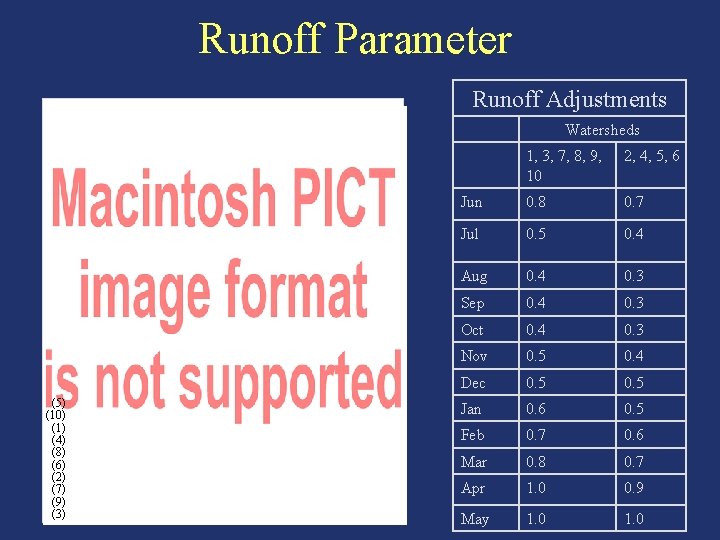 Runoff Parameter

Macintosh PICT image format is not supported

(5)
(10)
(1)
(4)
(8)
(6)
(2)
(7)
(9)
(3)

| Runoff Adjustments | | |
|---|---|---|
| | Watersheds | |
| | 1, 3, 7, 8, 9, 10 | 2, 4, 5, 6 |
| Jun | 0.8 | 0.7 |
| Jul | 0.5 | 0.4 |
| Aug | 0.4 | 0.3 |
| Sep | 0.4 | 0.3 |
| Oct | 0.4 | 0.3 |
| Nov | 0.5 | 0.4 |
| Dec | 0.5 | 0.5 |
| Jan | 0.6 | 0.5 |
| Feb | 0.7 | 0.6 |
| Mar | 0.8 | 0.7 |
| Apr | 1.0 | 0.9 |
| May | 1.0 | 1.0 |